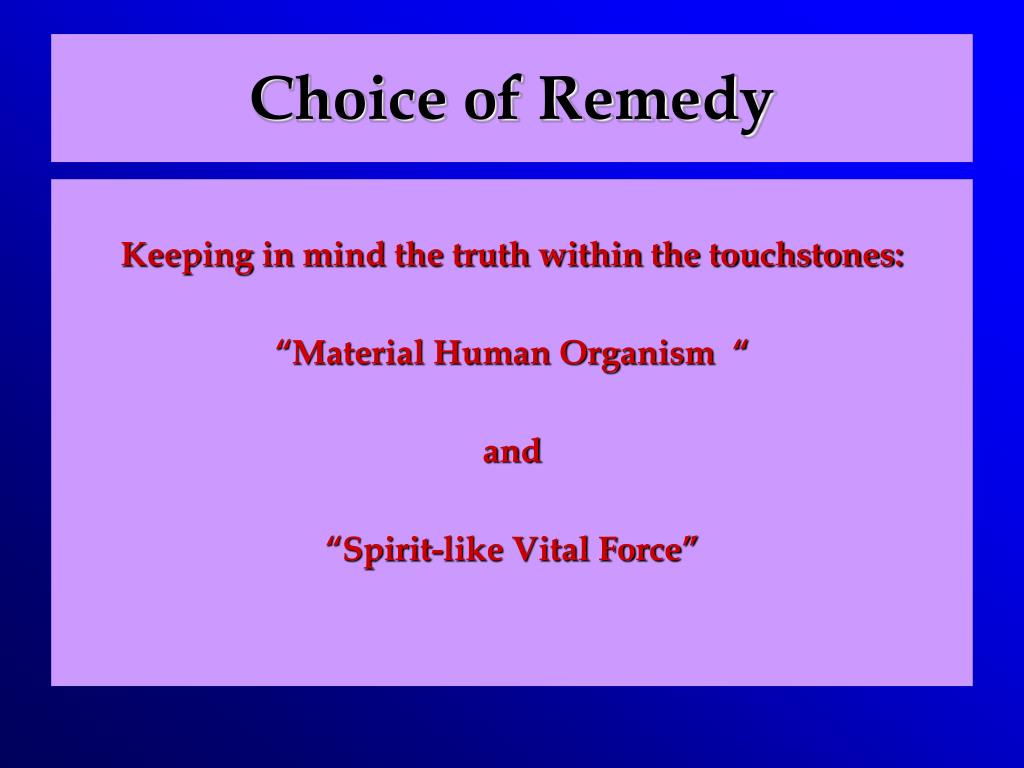 Choice of Remedy

Keeping in mind the truth within the touchstones:

“Material Human Organism “

and

“Spirit-like Vital Force”